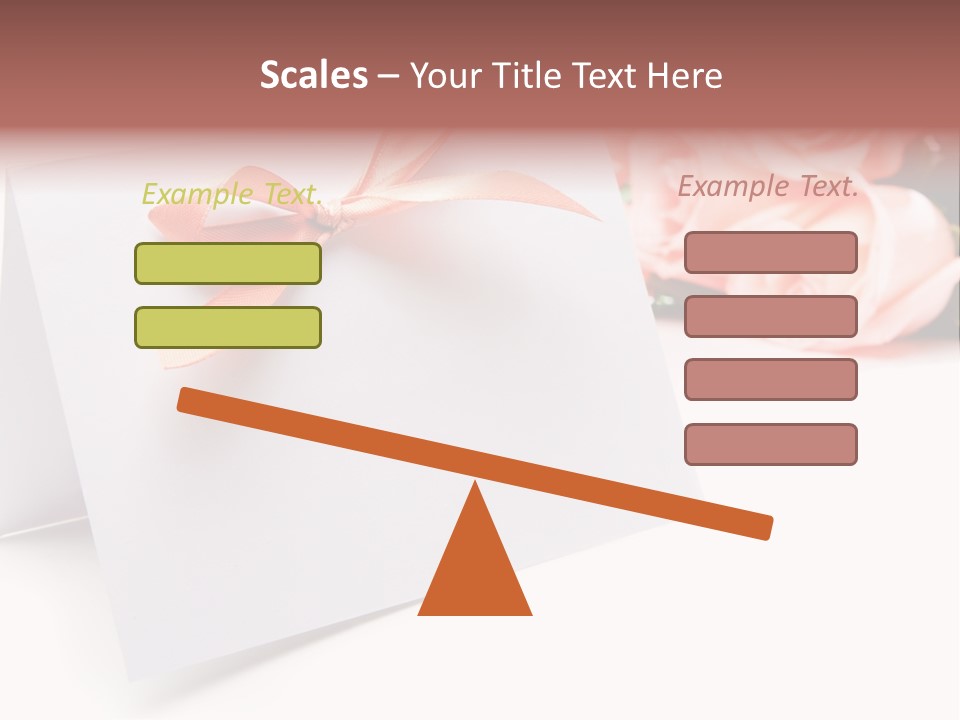 Scales – Your Title Text Here

Example Text.

Example Text.